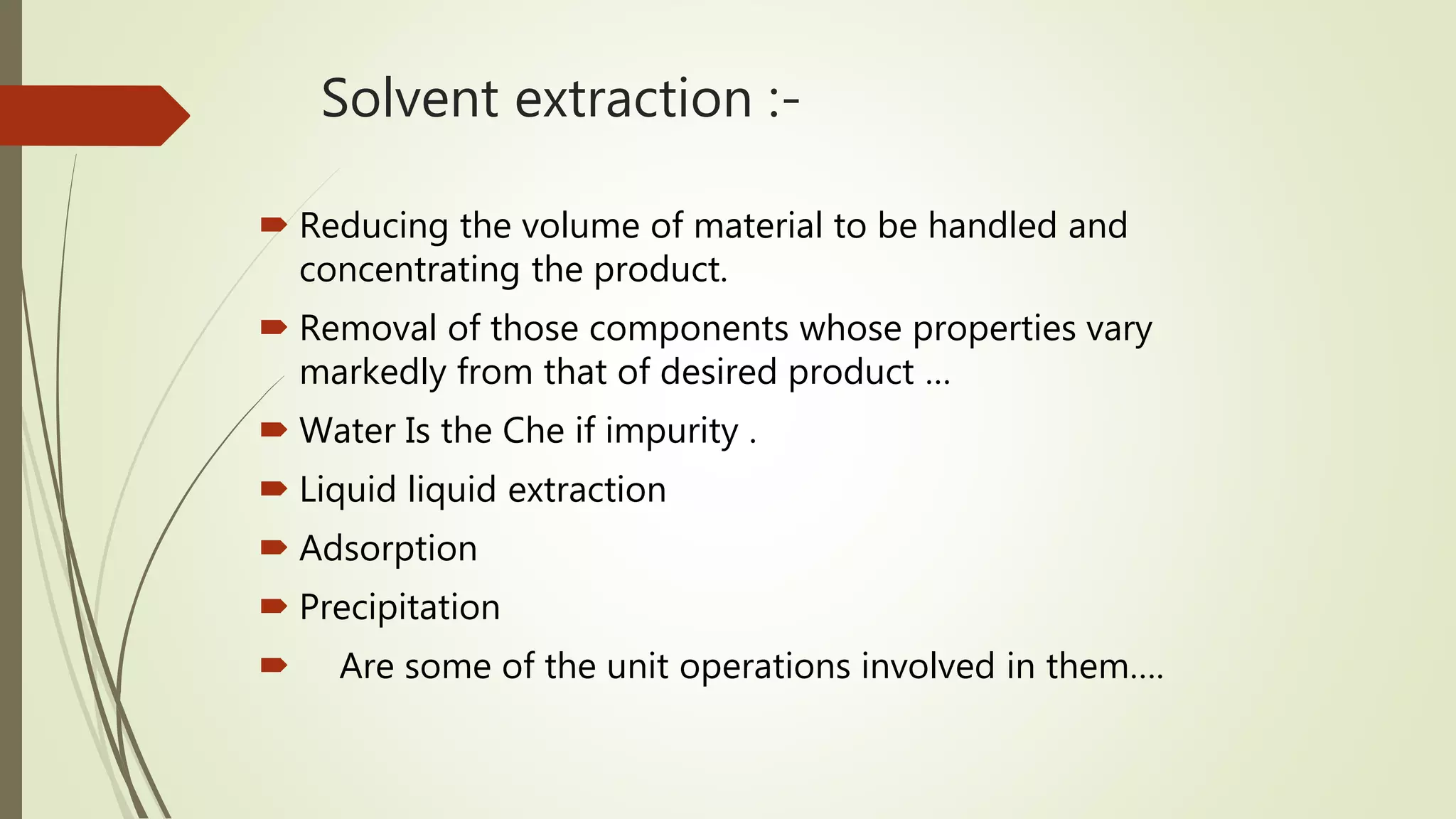 Solvent extraction :-

Reducing the volume of material to be handled and concentrating the product.

Removal of those components whose properties vary markedly from that of desired product …

Water Is the Che if impurity .

Liquid liquid extraction

Adsorption

Precipitation

Are some of the unit operations involved in them….